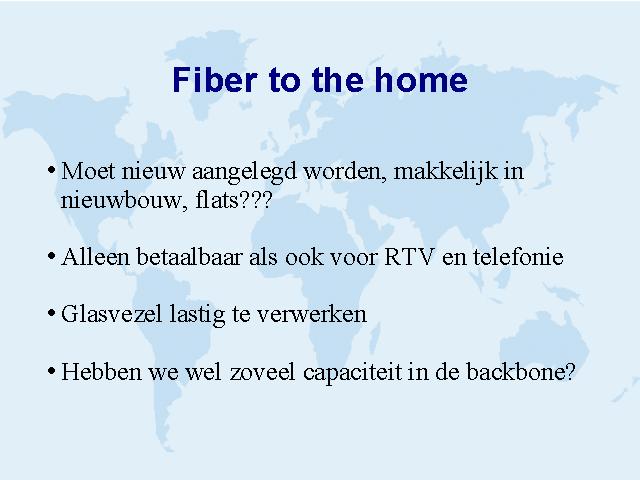 Fiber to the home

• Moet nieuw aangelegd worden, makkelijk in nieuwbouw, flats???

• Alleen betaalbaar als ook voor RTV en telefonie

• Glasvezel lastig te verwerken

• Hebben we wel zoveel capaciteit in de backbone?